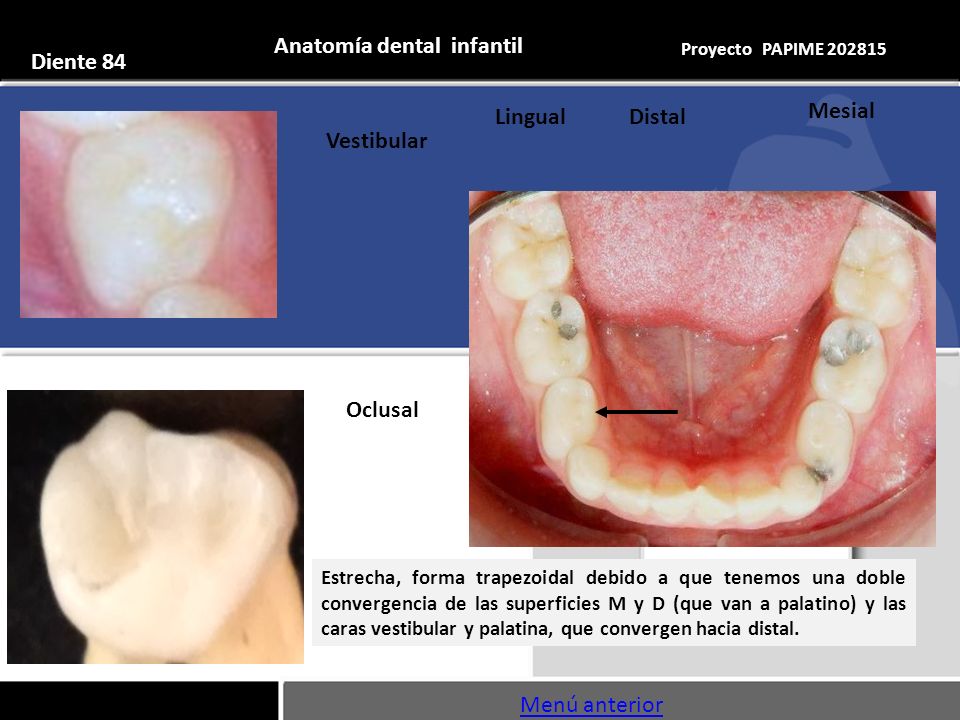 Diente 84

Anatomía dental infantil

Proyecto PAPIME 202815

Vestibular

Lingual

Distal

Mesial

Oclusal

Estrecha, forma trapezoidal debido a que tenemos una doble convergencia de las superficies M y D (que van a palatino) y las caras vestibular y palatina, que convergen hacia distal.

Menú anterior